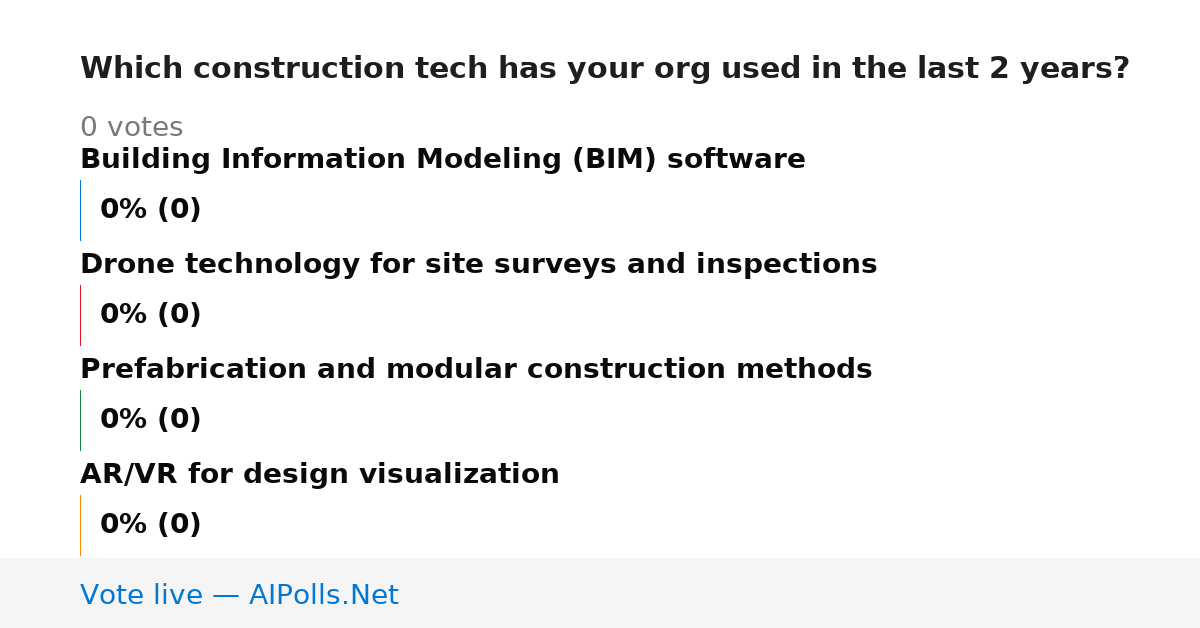 Which construction tech has your org used in the last 2 years?

0 votes

Building Information Modeling (BIM) software

0% (0)

Drone technology for site surveys and inspections

0% (0)

Prefabrication and modular construction methods

0% (0)

AR/VR for design visualization

0% (0)

Vote live — AIPolls.Net